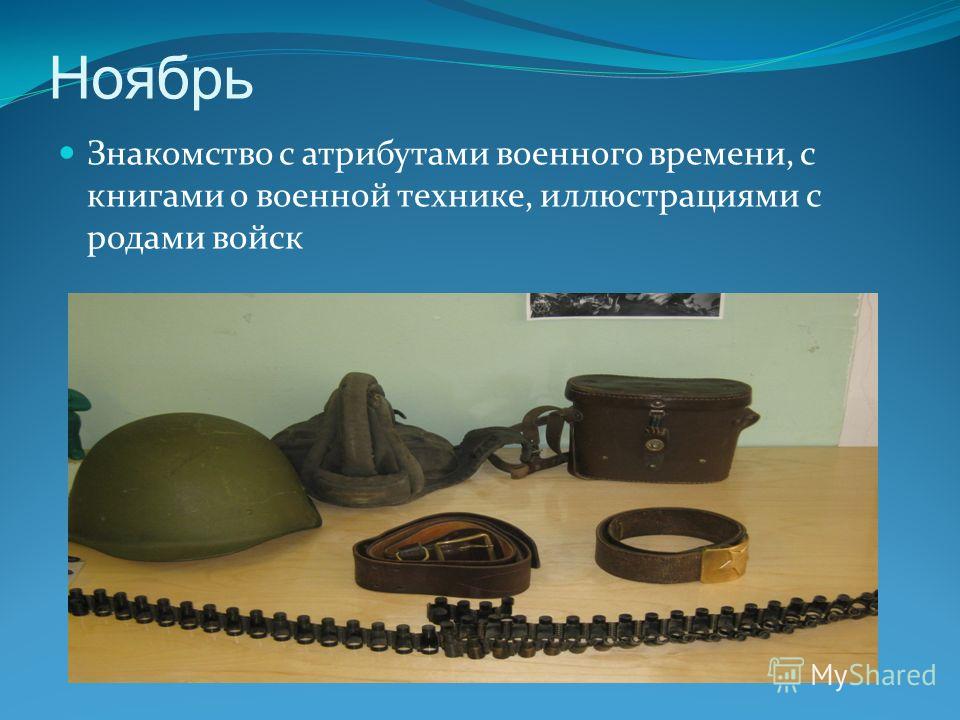 Ноябрь

Знакомство с атрибутами военного времени, с книгами о военной технике, иллюстрациями с родами войск

MyShared